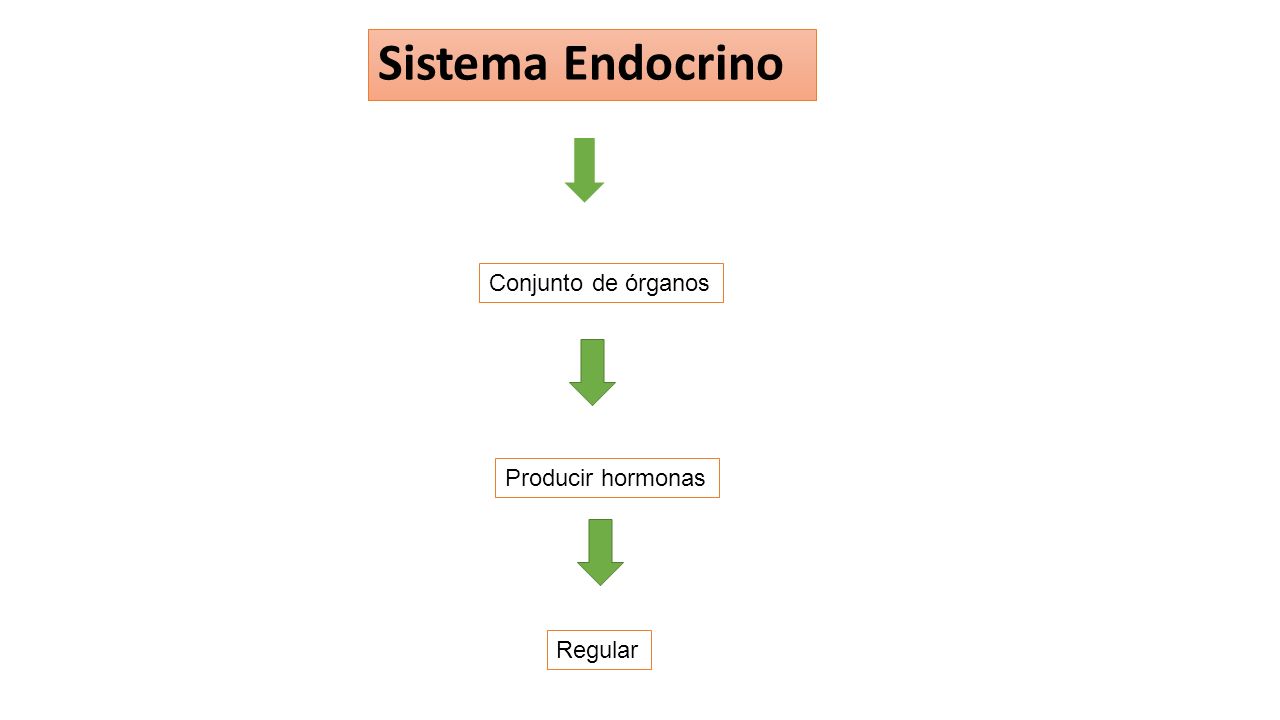 Sistema Endocrino

Conjunto de órganos

Producir hormonas

Regular